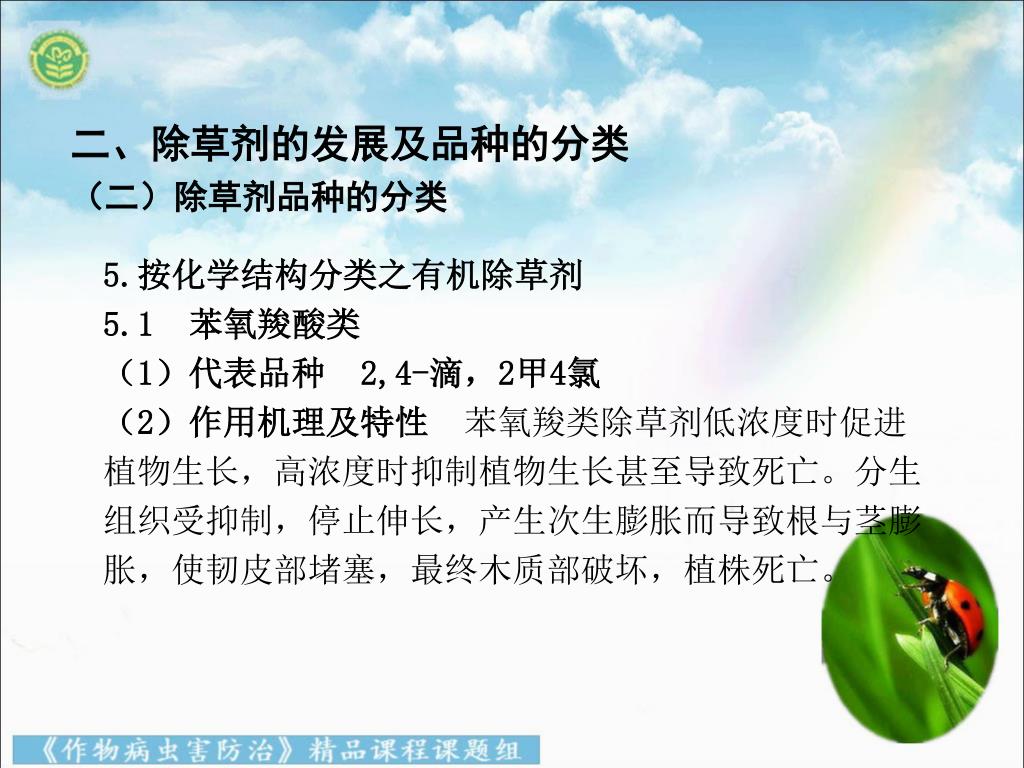 二、除草剂的发展及品种的分类

（二）除草剂品种的分类

5.按化学结构分类之有机除草剂

5.1 苯氧羧酸类

（1）代表品种 2,4-滴，2甲4氯

（2）作用机理及特性 苯氧羧类除草剂低浓度时促进植物生长，高浓度时抑制植物生长甚至导致死亡。分生组织受抑制，停止伸长，产生次生膨胀而导致根与茎膨胀，使韧皮部堵塞，最终木质部破坏，植株死亡。

《作物病虫害防治》精品课程课题组